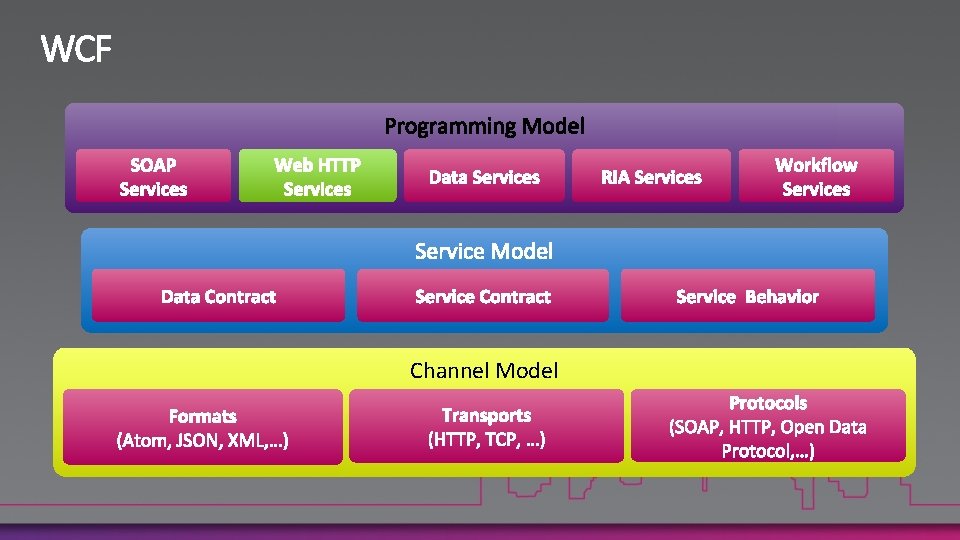 WCF

Programming Model

SOAP Services

Web HTTP Services

Data Services

RIA Services

Workflow Services

Service Model

Data Contract

Service Contract

Service Behavior

Channel Model

Formats (Atom, JSON, XML,…)

Transports (HTTP, TCP, …)

Protocols (SOAP, HTTP, Open Data Protocol,…)